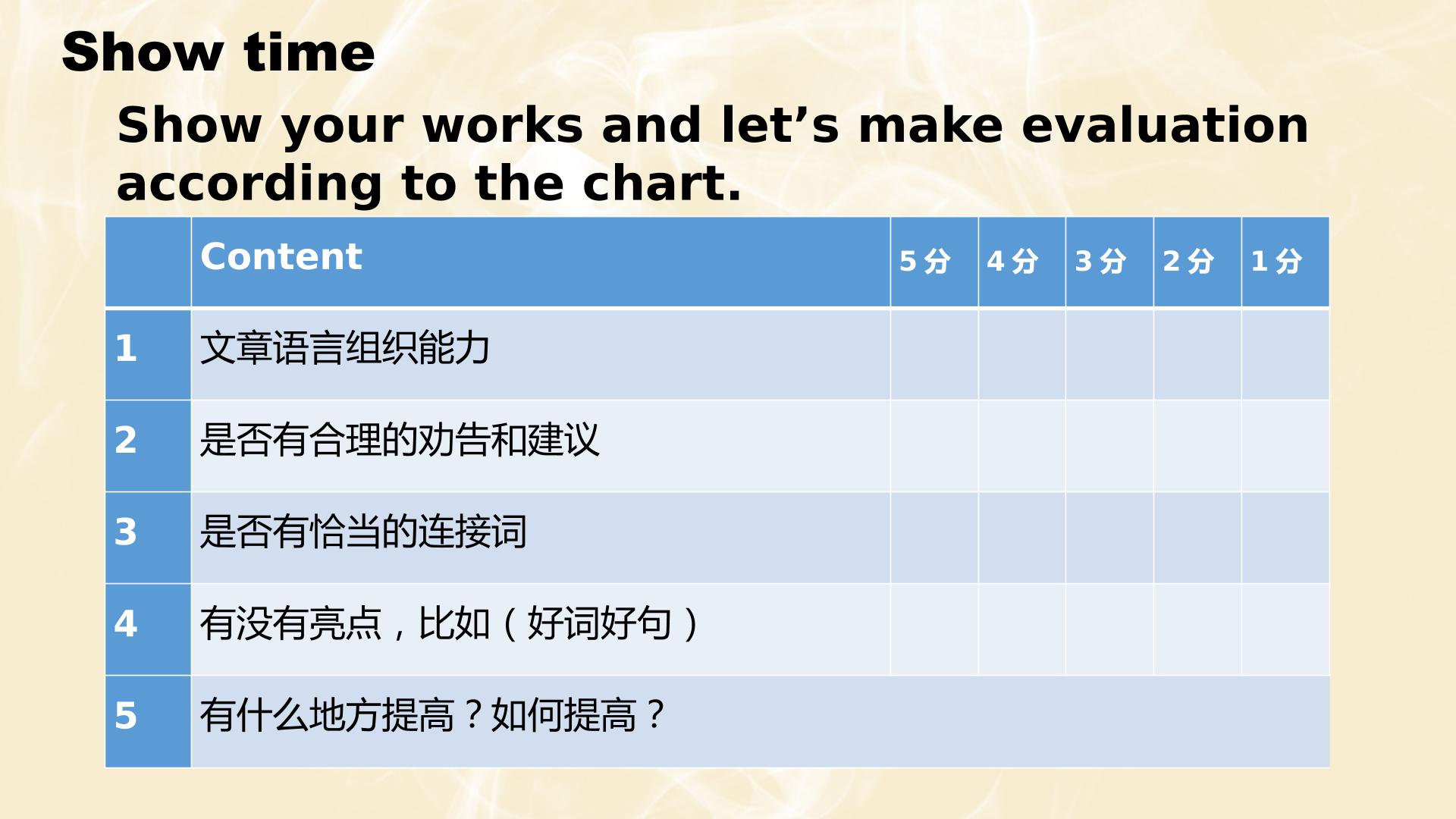 Show time

Show your works and let’s make evaluation according to the chart.

| | Content | 5 分 | 4 分 | 3 分 | 2 分 | 1 分 |
|---|---|---|---|---|---|---|
| 1 | 文章语言组织能力 | | | | | |
| 2 | 是否有合理的劝告和建议 | | | | | |
| 3 | 是否有恰当的连接词 | | | | | |
| 4 | 有没有亮点，比如（好词好句） | | | | | |
| 5 | 有什么地方提高？如何提高？ | | | | | |